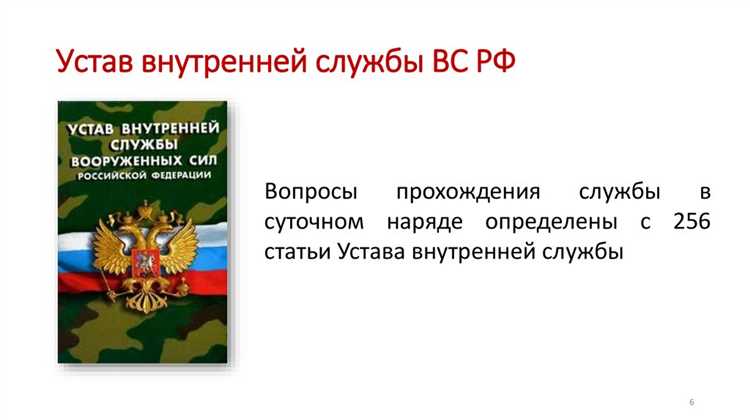 Устав внутренней службы ВС РФ

УСТАВ ВНУТРЕННЕЙ СЛУЖБЫ ВООРУЖЕННЫХ СИЛ РОССИЙСКОЙ ФЕДЕРАЦИИ

Вопросы прохождения службы в суточном наряде определены с 256 статьи Устава внутренней службы

6